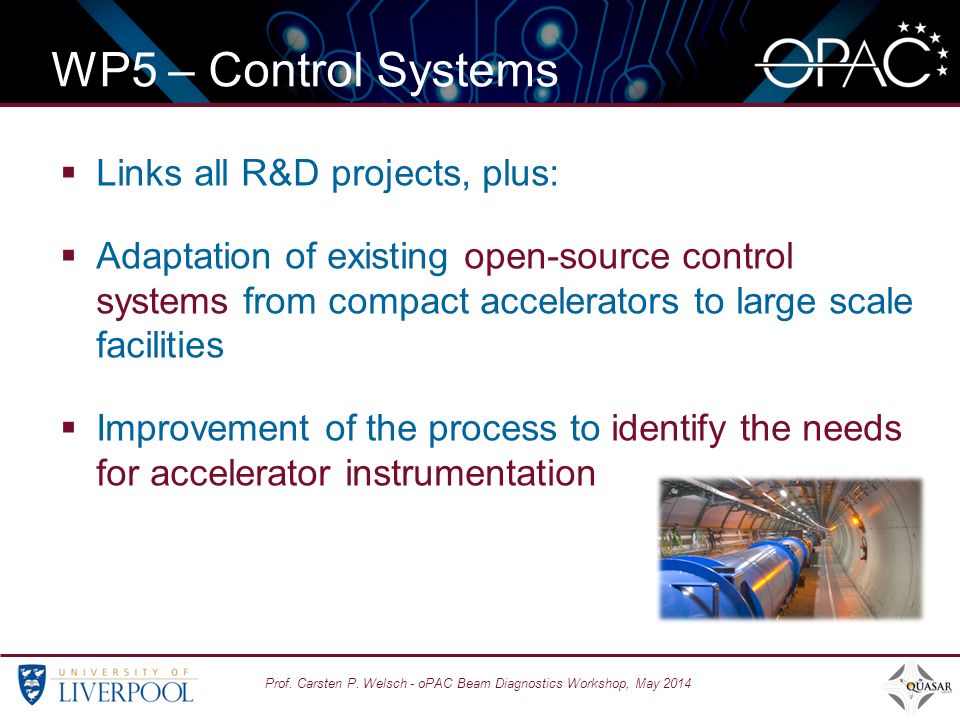 WP5 – Control Systems

OPAC

▪ Links all R&D projects, plus:

▪ Adaptation of existing open-source control systems from compact accelerators to large scale facilities

▪ Improvement of the process to identify the needs for accelerator instrumentation

UNIVERSITY OF LIVERPOOL

Prof. Carsten P. Welsch - oPAC Beam Diagnostics Workshop, May 2014

QUASAR